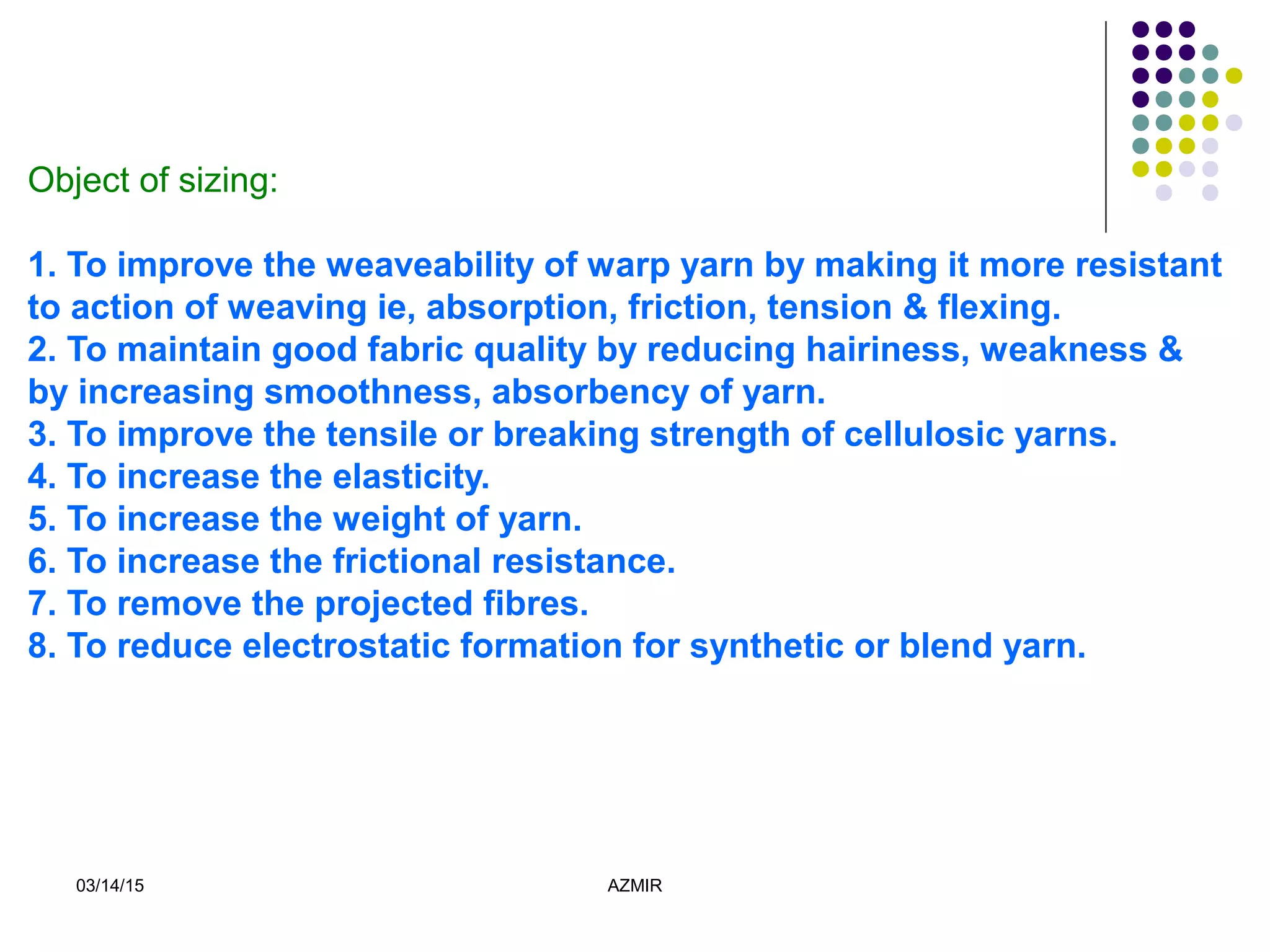 Object of sizing:

1. To improve the weaveability of warp yarn by making it more resistant to action of weaving ie, absorption, friction, tension & flexing.
2. To maintain good fabric quality by reducing hairiness, weakness & by increasing smoothness, absorbency of yarn.
3. To improve the tensile or breaking strength of cellulosic yarns.
4. To increase the elasticity.
5. To increase the weight of yarn.
6. To increase the frictional resistance.
7. To remove the projected fibres.
8. To reduce electrostatic formation for synthetic or blend yarn.

03/14/15

AZMIR